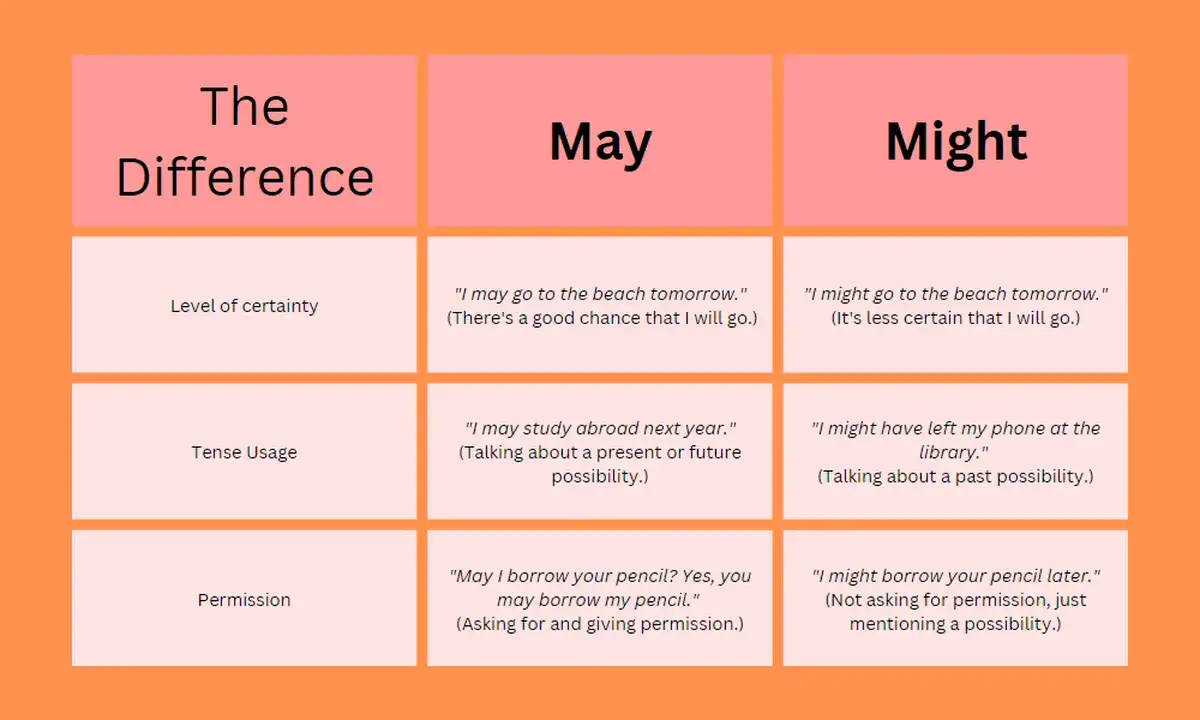 | The Difference | May | Might |
|---|---|---|
| Level of certainty | "I may go to the beach tomorrow." (There's a good chance that I will go.) | "I might go to the beach tomorrow." (It's less certain that I will go.) |
| Tense Usage | "I may study abroad next year." (Talking about a present or future possibility.) | "I might have left my phone at the library." (Talking about a past possibility.) |
| Permission | "May I borrow your pencil? Yes, you may borrow my pencil." (Asking for and giving permission.) | "I might borrow your pencil later." (Not asking for permission, just mentioning a possibility.) |